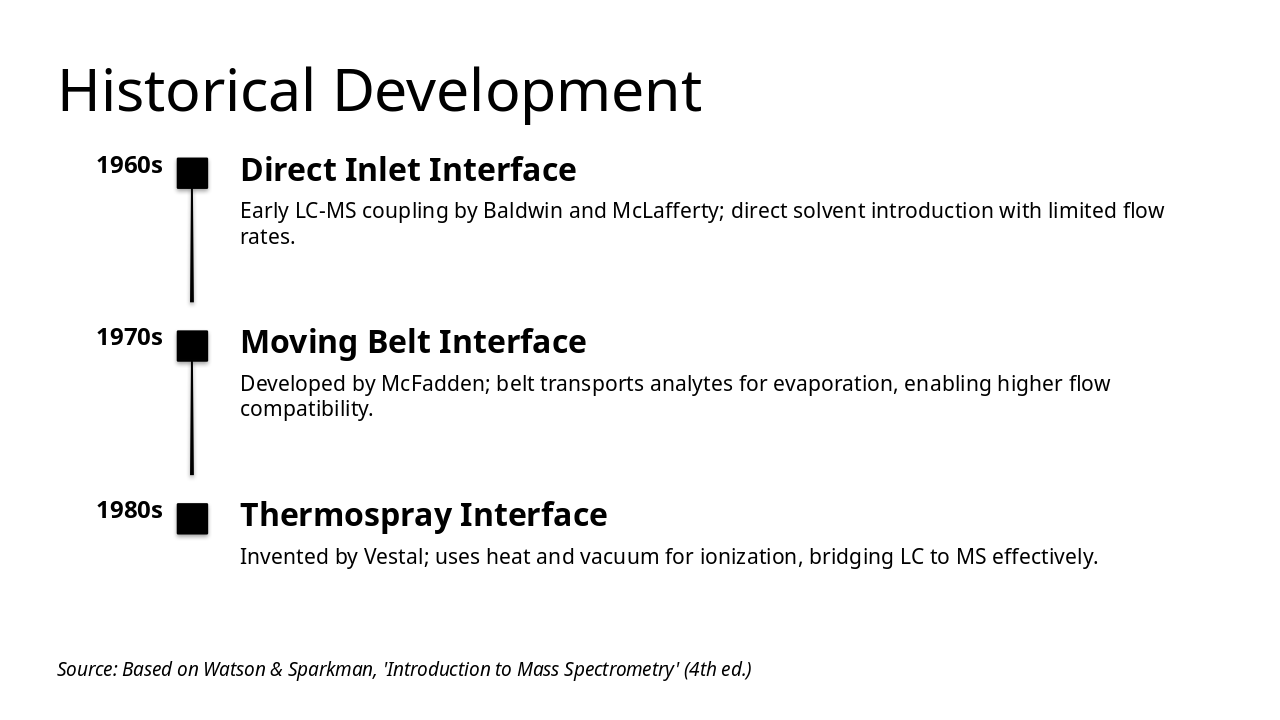 Historical Development

1960s

Direct Inlet Interface

Early LC-MS coupling by Baldwin and McLafferty; direct solvent introduction with limited flow rates.

1970s

Moving Belt Interface

Developed by McFadden; belt transports analytes for evaporation, enabling higher flow compatibility.

1980s

Thermospray Interface

Invented by Vestal; uses heat and vacuum for ionization, bridging LC to MS effectively.

Source: Based on Watson & Sparkman, 'Introduction to Mass Spectrometry' (4th ed.)